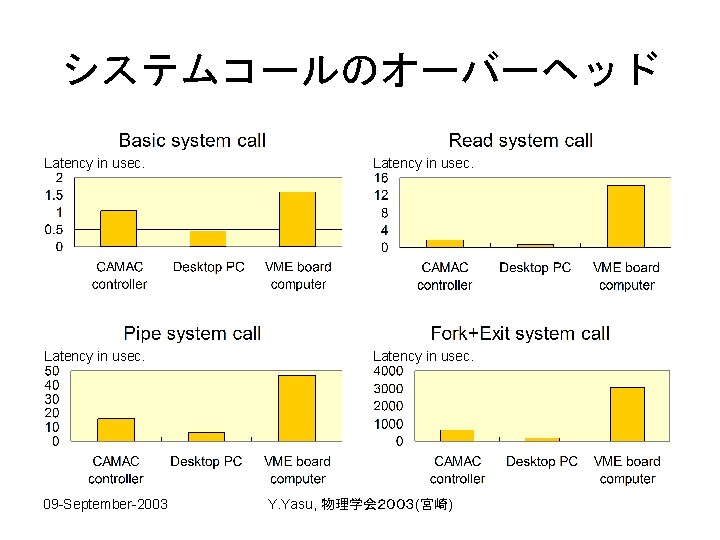 システムコールのオーバーヘッド

Basic system call
Latency in usec.
2
1.5
1
0.5
0
CAMAC controller
Desktop PC
VME board computer

Read system call
Latency in usec.
16
12
8
4
0
CAMAC controller
Desktop PC
VME board computer

Pipe system call
Latency in usec.
50
40
30
20
10
0
CAMAC controller
Desktop PC
VME board computer

Fork+Exit system call
Latency in usec.
4000
3000
2000
1000
0
CAMAC controller
Desktop PC
VME board computer

09-September-2003
Y.Yasu, 物理学会2003(宮崎)